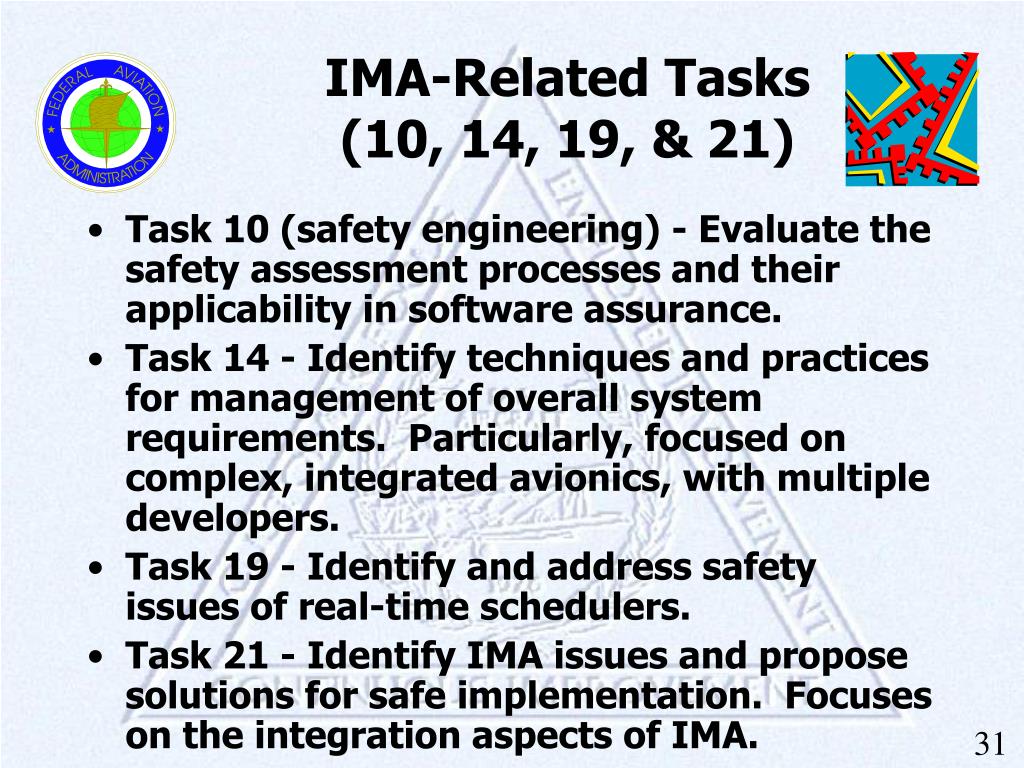 FEDERAL AVIATION ADMINISTRATION

IMA-Related Tasks (10, 14, 19, & 21)

• Task 10 (safety engineering) - Evaluate the safety assessment processes and their applicability in software assurance.
• Task 14 - Identify techniques and practices for management of overall system requirements. Particularly, focused on complex, integrated avionics, with multiple developers.
• Task 19 - Identify and address safety issues of real-time schedulers.
• Task 21 - Identify IMA issues and propose solutions for safe implementation. Focuses on the integration aspects of IMA.

31